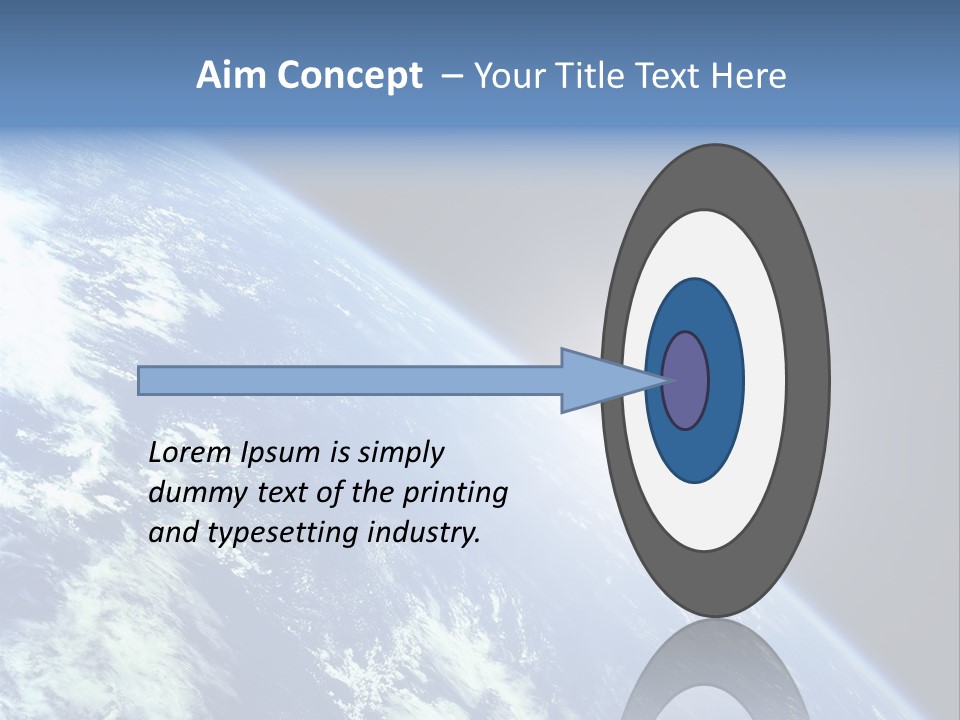 Aim Concept – Your Title Text Here

Lorem Ipsum is simply dummy text of the printing and typesetting industry.